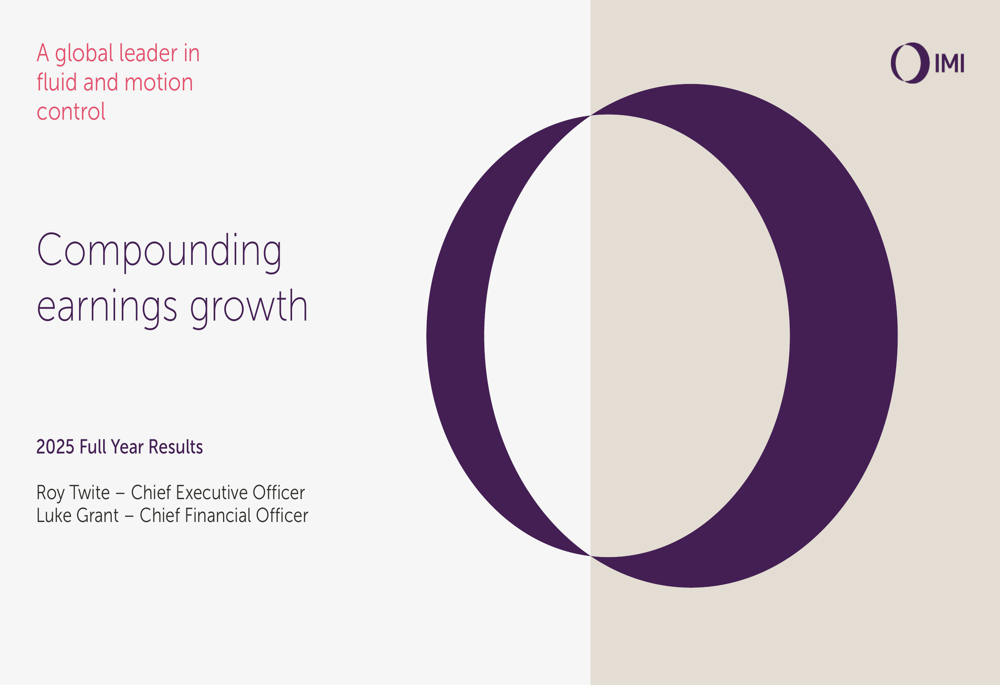 A global leader in fluid and motion control

IMI

Compounding earnings growth

2025 Full Year Results

Roy Twite – Chief Executive Officer
Luke Grant – Chief Financial Officer